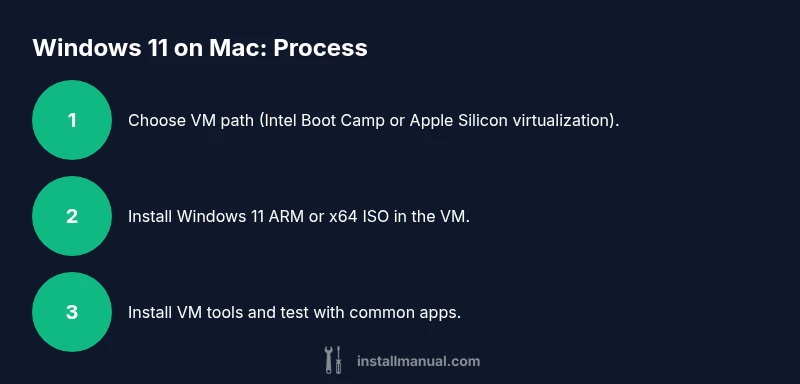 Windows 11 on Mac: Process

1

Choose VM path (Intel Boot Camp or Apple Silicon virtualization).

2

Install Windows 11 ARM or x64 ISO in the VM.

3

Install VM tools and test with common apps.

installmanual.com